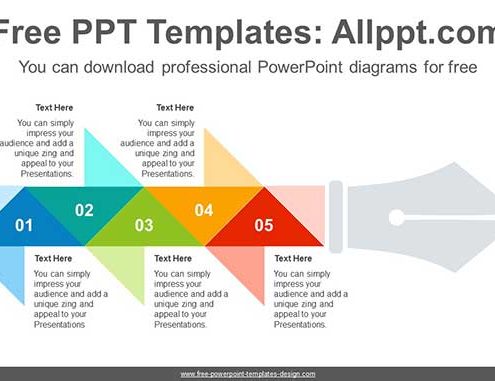 Free PPT Templates: Allppt.com

You can download professional PowerPoint diagrams for free

Text Here

You can simply impress your audience and add a unique zing and appeal to your Presentations.

Text Here

You can simply impress your audience and add a unique zing and appeal to your Presentations.

01

02

03

04

05

Text Here

You can simply impress your audience and add a unique zing and appeal to your Presentations

Text Here

You can simply impress your audience and add a unique zing and appeal to your Presentations.

Text Here

You can simply impress your audience and add a unique zing and appeal to your Presentations.

www.free-powerpoint-templates-design.com